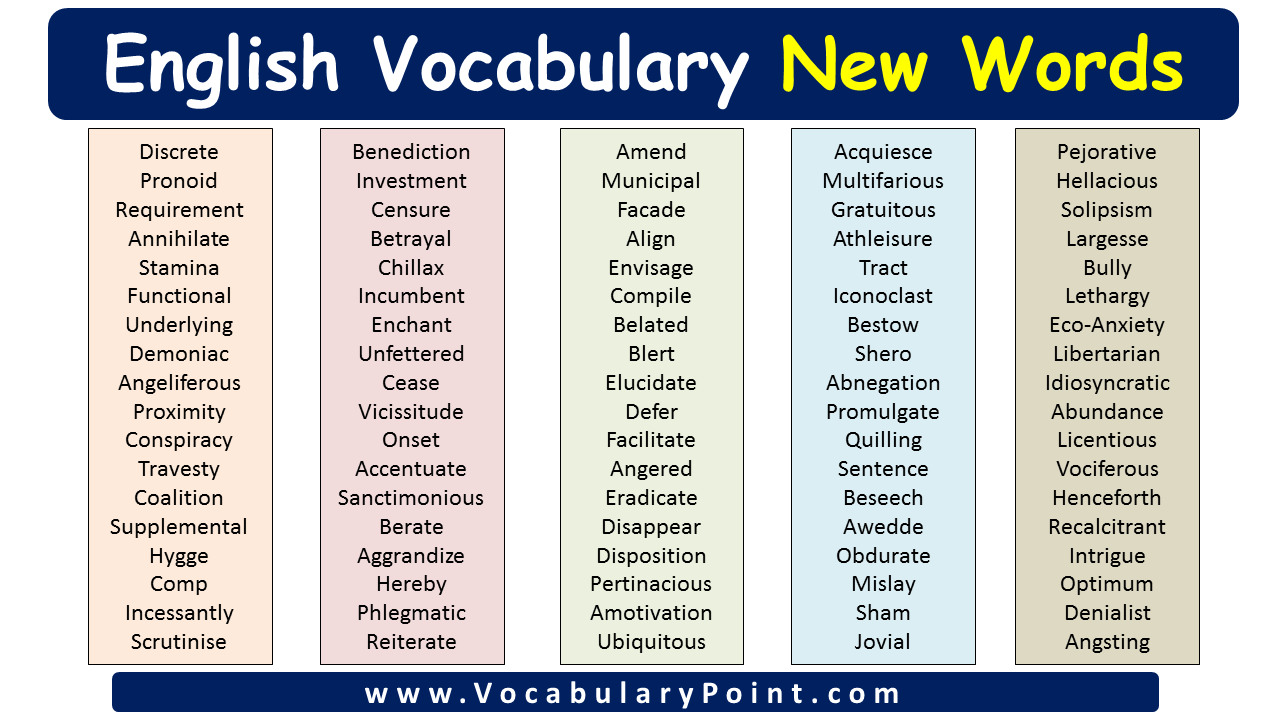 English Vocabulary New Words

Discrete
Pronoid
Requirement
Annihilate
Stamina
Functional
Underlying
Demoniac
Angeliferous
Proximity
Conspiracy
Travesty
Coalition
Supplemental
Hygge
Comp
Incessantly
Scrutinise

Benediction
Investment
Censure
Betrayal
Chillax
Incumbent
Enchant
Unfettered
Cease
Vicissitude
Onset
Accentuate
Sanctimonious
Berate
Aggrandize
Hereby
Phlegmatic
Reiterate

Amend
Municipal
Facade
Align
Envisage
Compile
Belated
Blert
Elucidate
Defer
Facilitate
Angered
Eradicate
Disappear
Disposition
Pertinacious
Amotivation
Ubiquitous

Acquiesce
Multifarious
Gratuitous
Athleisure
Tract
Iconoclast
Bestow
Shero
Abnegation
Promulgate
Quilling
Sentence
Beseech
Awedde
Obdurate
Mislay
Sham
Jovial

Pejorative
Hellacious
Solipsism
Largesse
Bully
Lethargy
Eco-Anxiety
Libertarian
Idiosyncratic
Abundance
Licentious
Vociferous
Henceforth
Recalcitrant
Intrigue
Optimum
Denialist
Angsting

www.VocabularyPoint.com